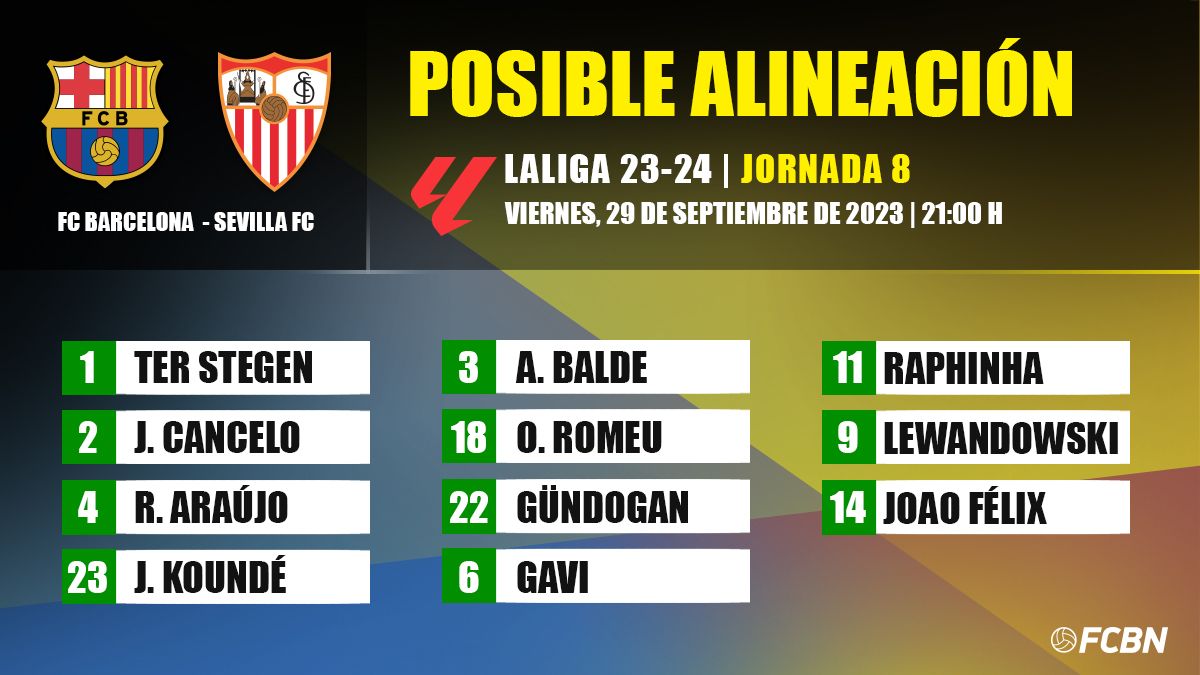 FCB

FC BARCELONA - SEVILLA FC

POSIBLE ALINEACIÓN

LALIGA 23-24 | JORNADA 8

VIERNES, 29 DE SEPTIEMBRE DE 2023 | 21:00 H

1 TER STEGEN
2 J. CANCELO
4 R. ARAÚJO
23 J. KOUNDÉ

3 A. BALDE
18 O. ROMEU
22 GÜNDOGAN
6 GAVI

11 RAPHINHA
9 LEWANDOWSKI
14 JOAO FÉLIX

FCBN